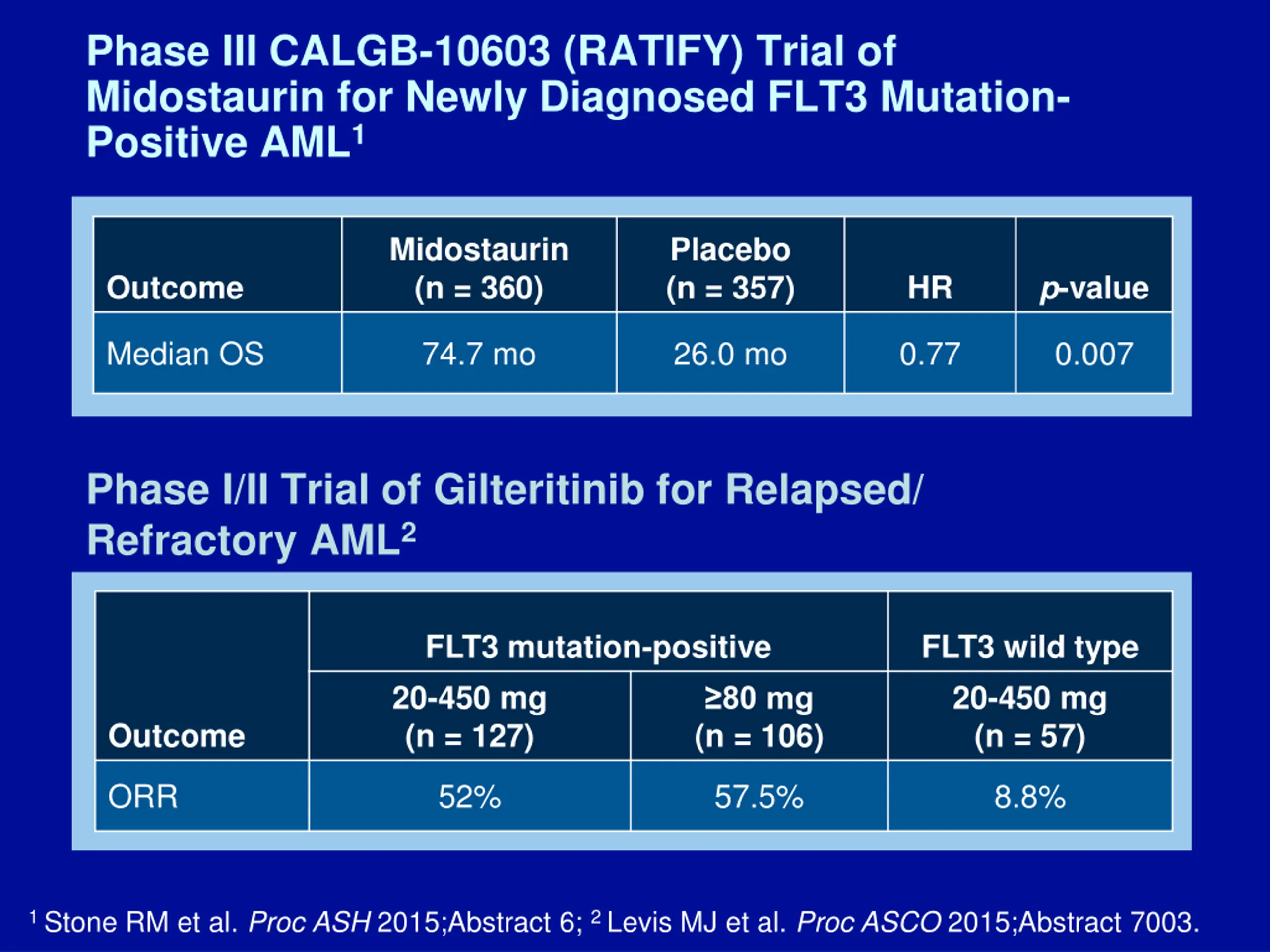 Phase III CALGB-10603 (RATIFY) Trial of Midostaurin for Newly Diagnosed FLT3 Mutation-Positive AML$^1$

| Outcome | Midostaurin (n = 360) | Placebo (n = 357) | HR | p-value |
|---|---|---|---|---|
| Median OS | 74.7 mo | 26.0 mo | 0.77 | 0.007 |

Phase I/II Trial of Gilteritinib for Relapsed/ Refractory AML$^2$

| Outcome | FLT3 mutation-positive 20-450 mg (n = 127) | FLT3 mutation-positive ≥80 mg (n = 106) | FLT3 wild type 20-450 mg (n = 57) |
|---|---|---|---|
| ORR | 52% | 57.5% | 8.8% |

$^1$ Stone RM et al. Proc ASH 2015;Abstract 6; $^2$ Levis MJ et al. Proc ASCO 2015;Abstract 7003.